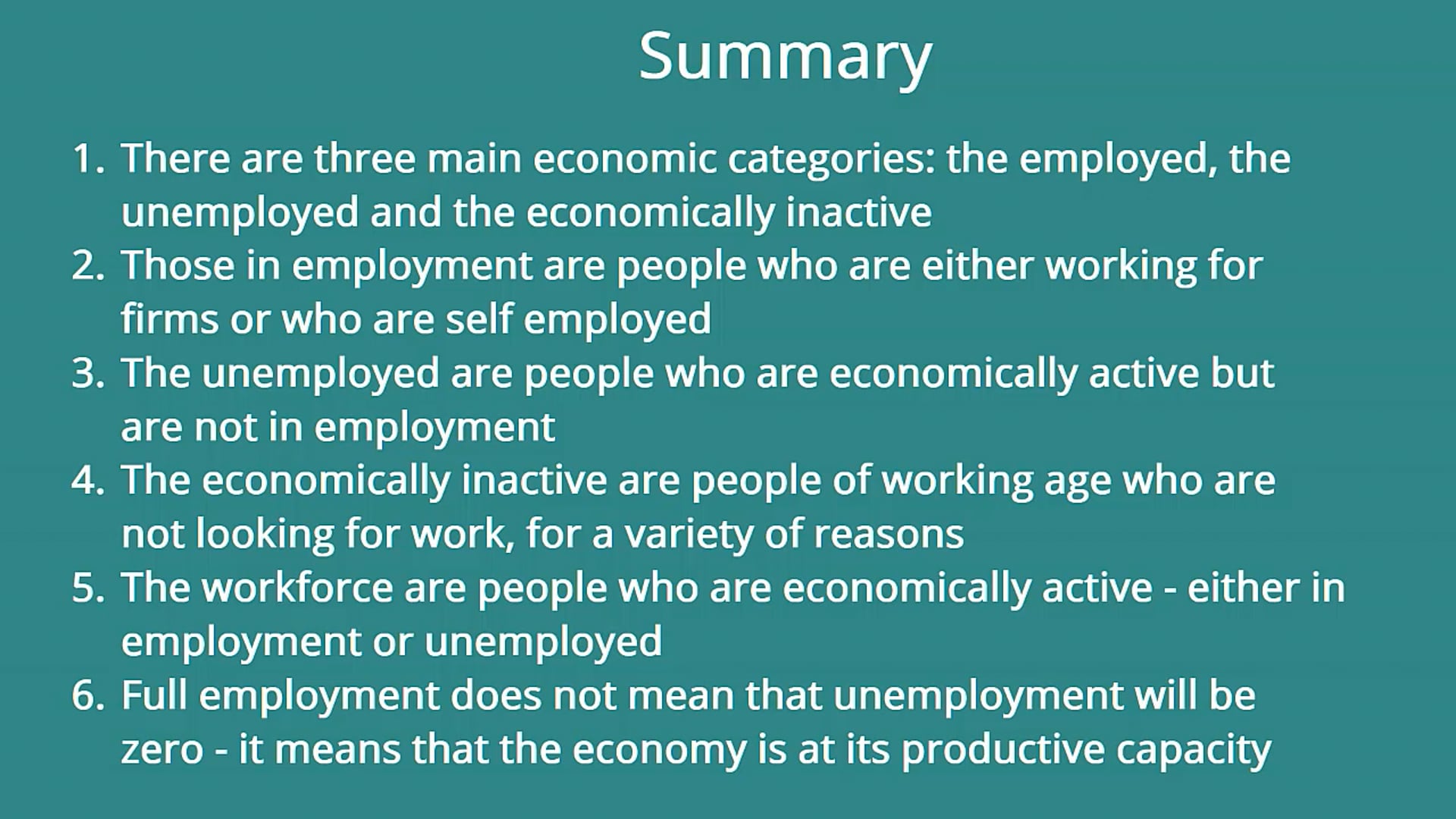 Summary

1. There are three main economic categories: the employed, the unemployed and the economically inactive
2. Those in employment are people who are either working for firms or who are self employed
3. The unemployed are people who are economically active but are not in employment
4. The economically inactive are people of working age who are not looking for work, for a variety of reasons
5. The workforce are people who are economically active - either in employment or unemployed
6. Full employment does not mean that unemployment will be zero - it means that the economy is at its productive capacity